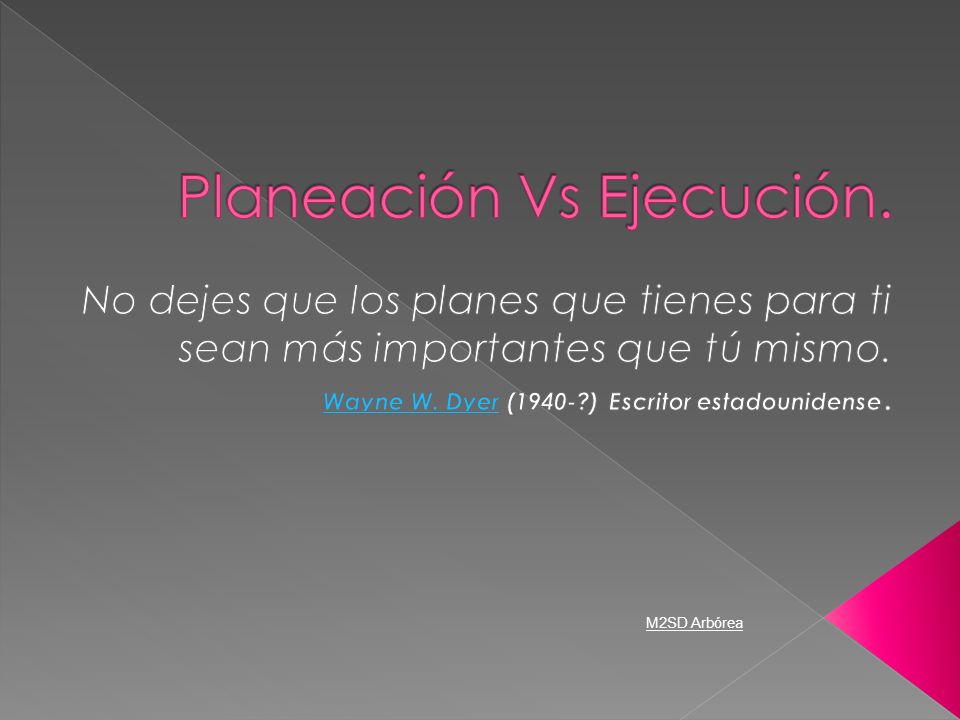 Planeación Vs Ejecución.

No dejes que los planes que tienes para ti sean más importantes que tú mismo.

Wayne W. Dyer (1940-?) Escritor estadounidense.

M2SD Arbórea